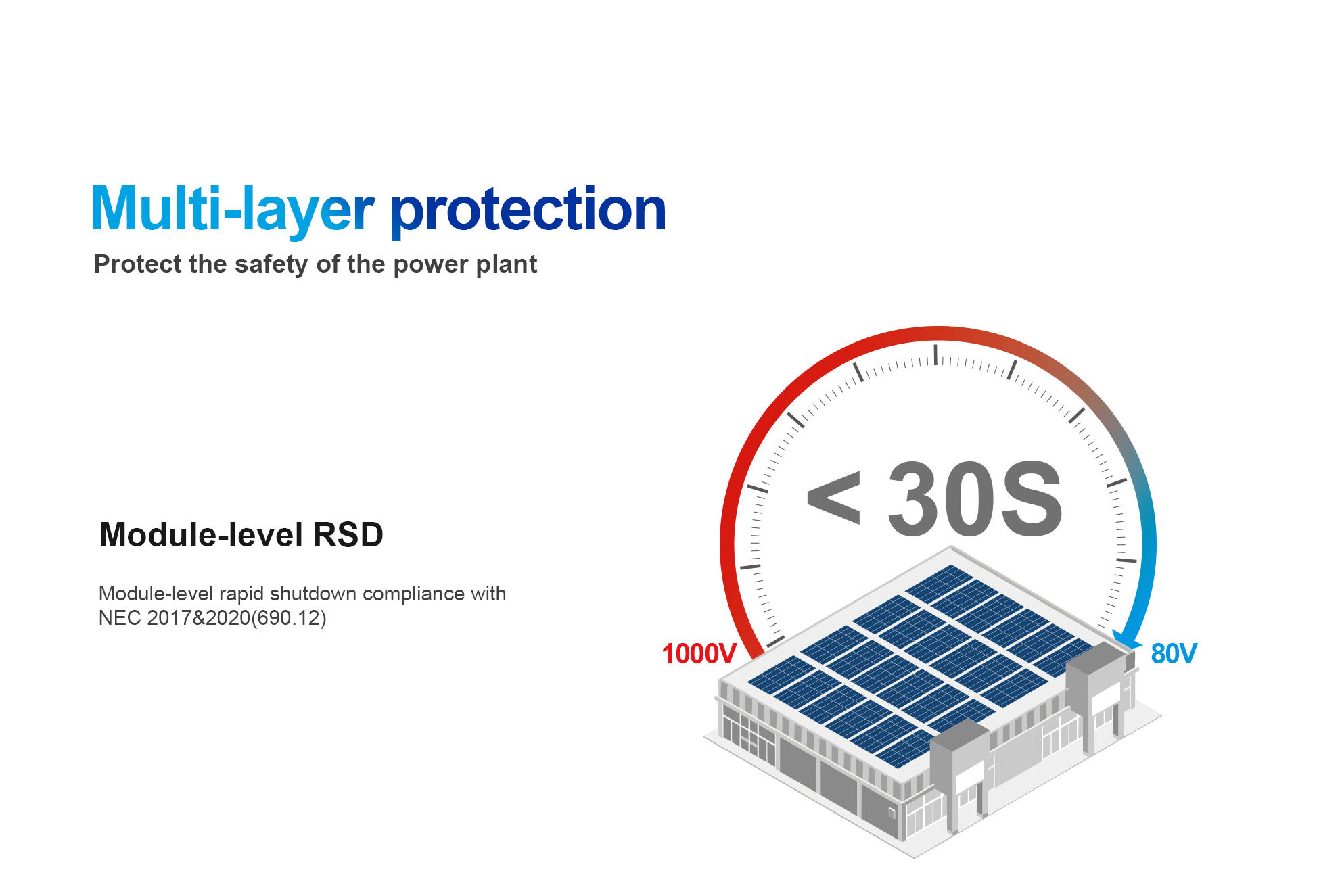 Multi-layer protection
Protect the safety of the power plant

Module-level RSD

Module-level rapid shutdown compliance with NEC 2017&2020(690.12)

< 30S

1000V

80V